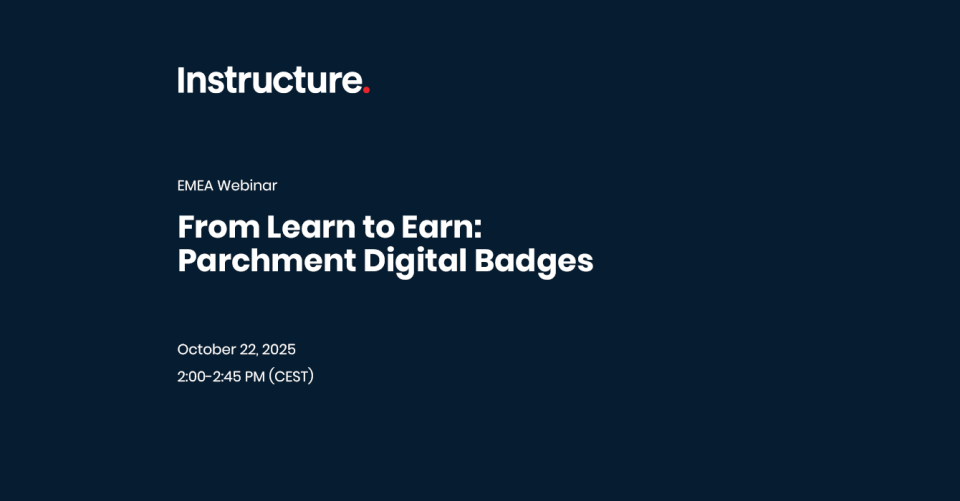 Instructure.

EMEA Webinar

From Learn to Earn: Parchment Digital Badges

October 22, 2025
2:00-2:45 PM (CEST)